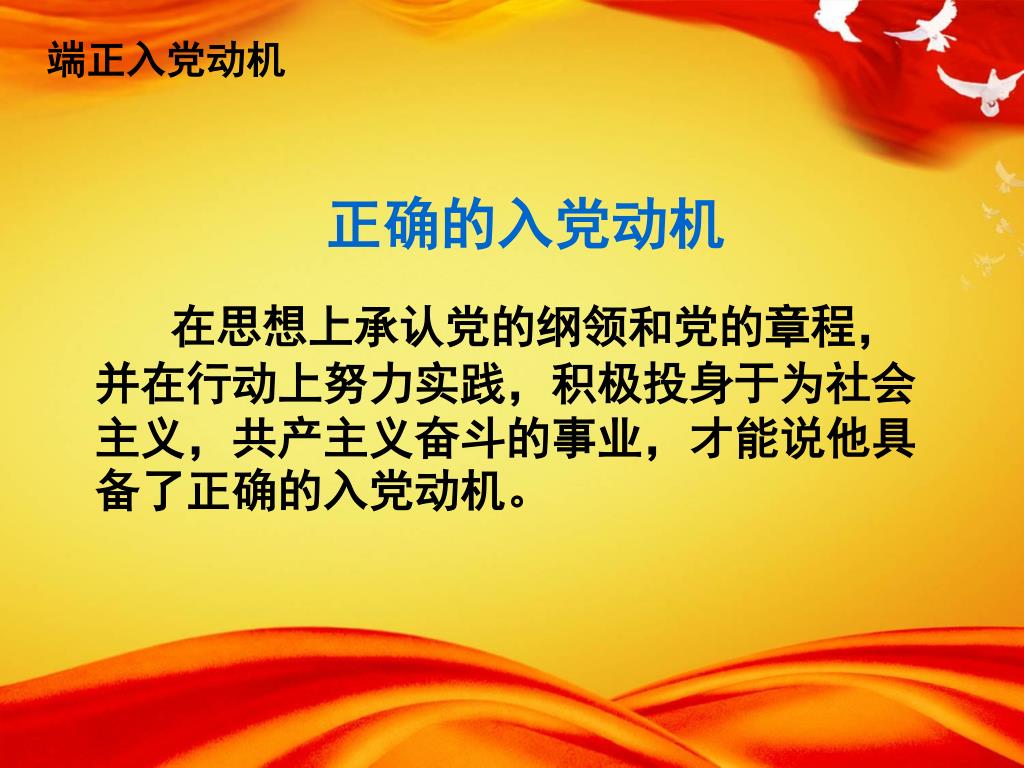 端正入党动机

正确的入党动机

在思想上承认党的纲领和党的章程，并在行动上努力实践，积极投身于为社会主义，共产主义奋斗的事业，才能说他具备了正确的入党动机。